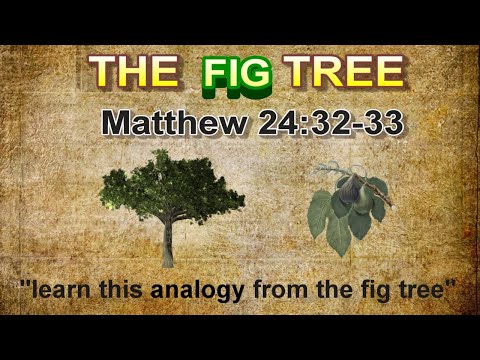 THE FIG TREE

Matthew 24:32-33

"learn this analogy from the fig tree"